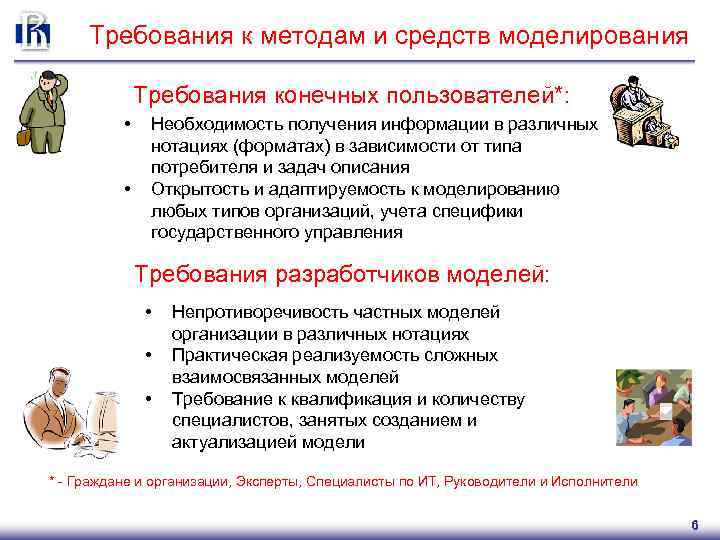 Требования к методам и средств моделирования

Требования конечных пользователей*:

• Необходимость получения информации в различных нотациях (форматах) в зависимости от типа потребителя и задач описания
• Открытость и адаптируемость к моделированию любых типов организаций, учета специфики государственного управления

Требования разработчиков моделей:

• Непротиворечивость частных моделей организации в различных нотациях
• Практическая реализуемость сложных взаимосвязанных моделей
• Требование к квалификация и количеству специалистов, занятых созданием и актуализацией модели

* - Граждане и организации, Эксперты, Специалисты по ИТ, Руководители и Исполнители

6